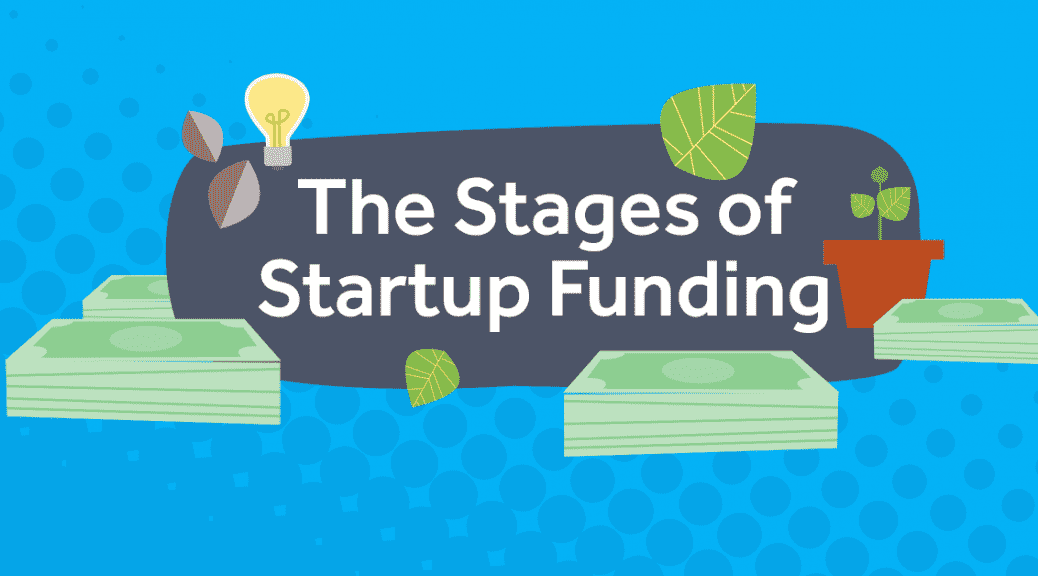 The Stages of Startup Funding